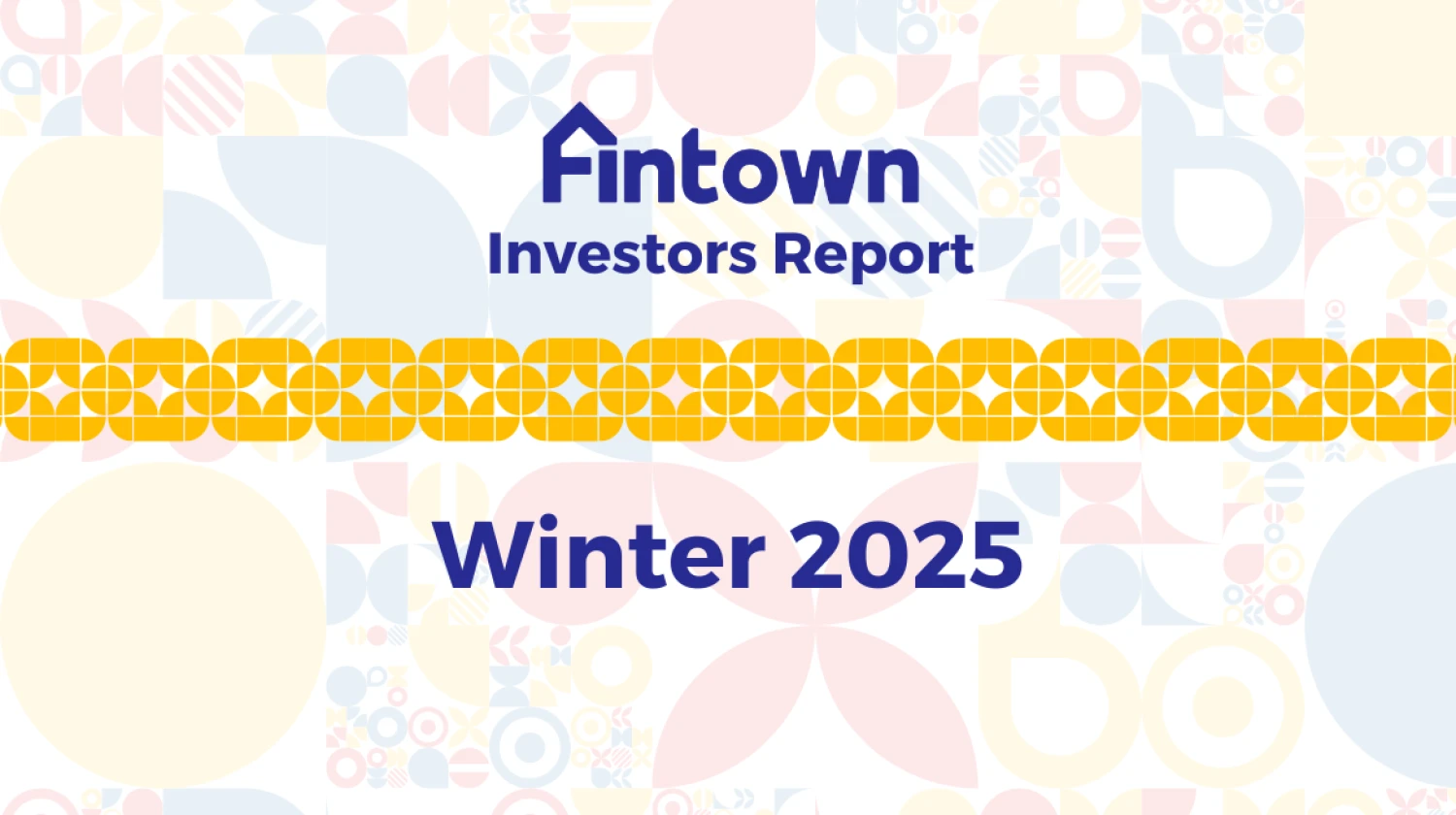 Fintown
Investors Report

Winter 2025